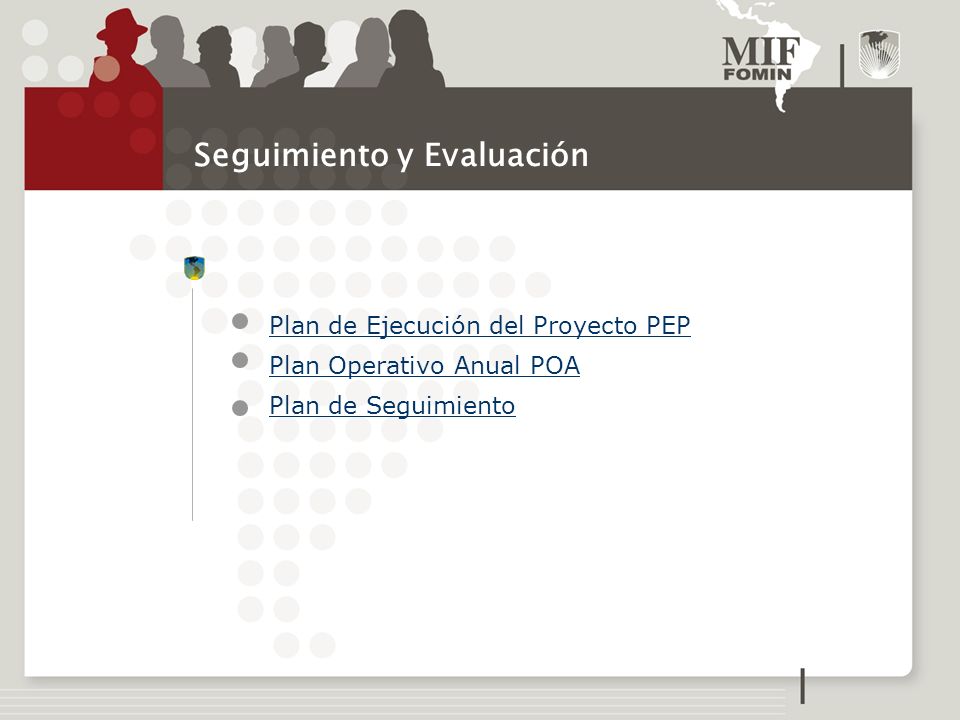 MIF
FOMIN

Seguimiento y Evaluación

Plan de Ejecución del Proyecto PEP
Plan Operativo Anual POA
Plan de Seguimiento